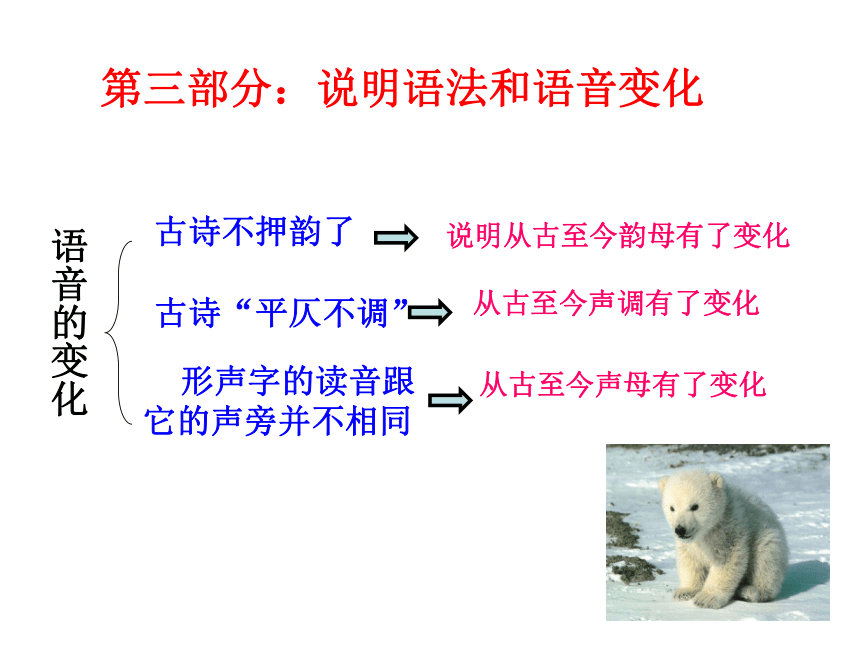 第三部分：说明语法和语音变化

语音的变化

古诗不押韵了 说明从古至今韵母有了变化

古诗“平仄不调” 从古至今声调有了变化

形声字的读音跟它的声旁并不相同 从古至今声母有了变化